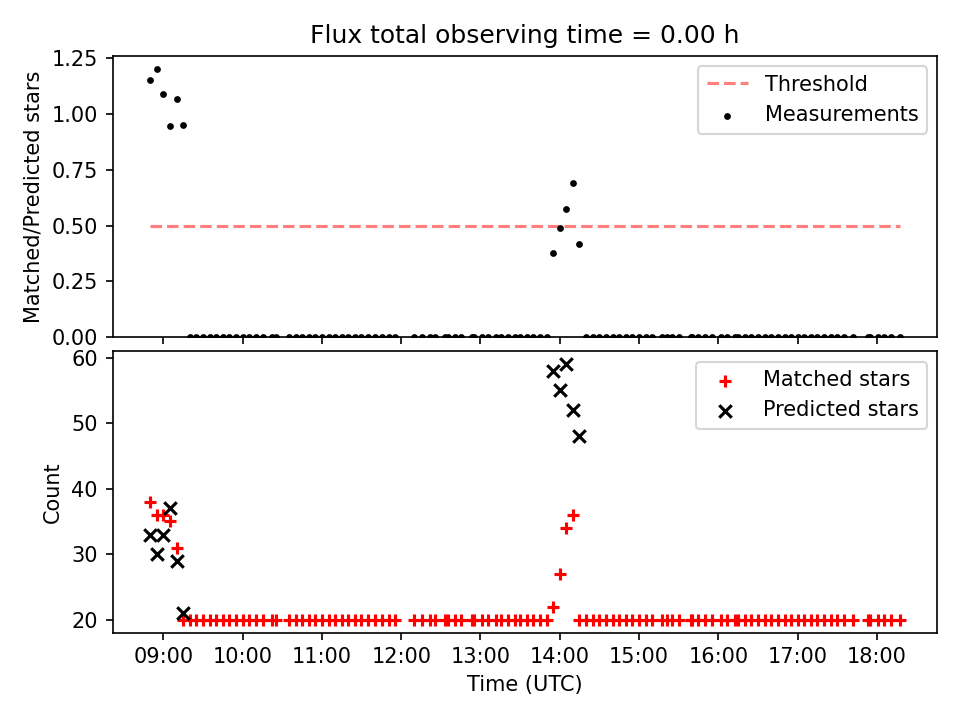 Flux total observing time = 0.00 h

Matched/Predicted stars

1.25
1.00
0.75
0.50
0.25
0.00

Threshold
Measurements

Count

60
50
40
30
20

Matched stars
Predicted stars

09:00 10:00 11:00 12:00 13:00 14:00 15:00 16:00 17:00 18:00

Time (UTC)